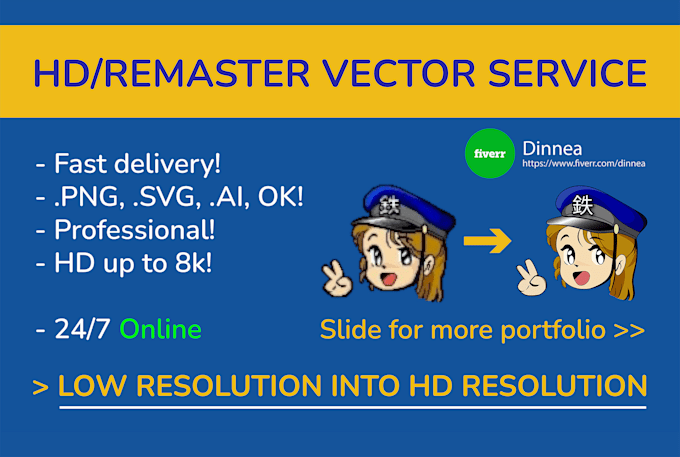 HD/REMASTER VECTOR SERVICE

- Fast delivery!
- .PNG, .SVG, .AI, OK!
- Professional!
- HD up to 8k!

- 24/7 Online

fiverr
Dinnea
https://www.fiverr.com/dinnea

鉄

鉄

Slide for more portfolio >>

> LOW RESOLUTION INTO HD RESOLUTION